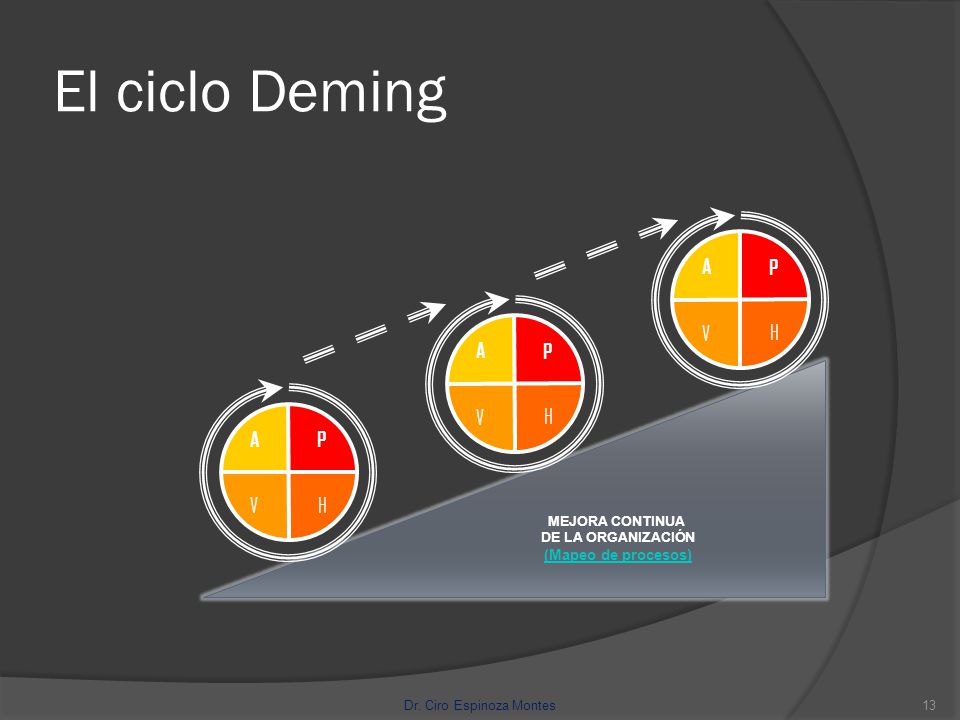 El ciclo Deming

A P
V H

A P
V H

A P
V H

MEJORA CONTINUA
DE LA ORGANIZACIÓN
(Mapeo de procesos)

Dr. Ciro Espinoza Montes

13